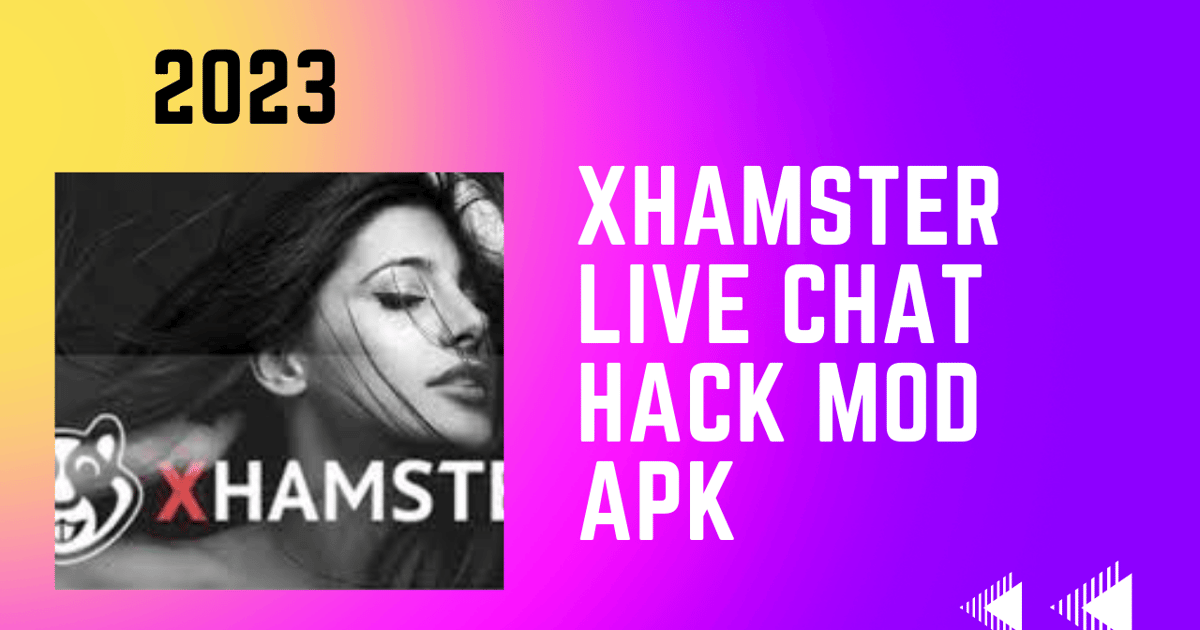 2023

XHAMSTE

XHAMSTER LIVE CHAT HACK MOD APK